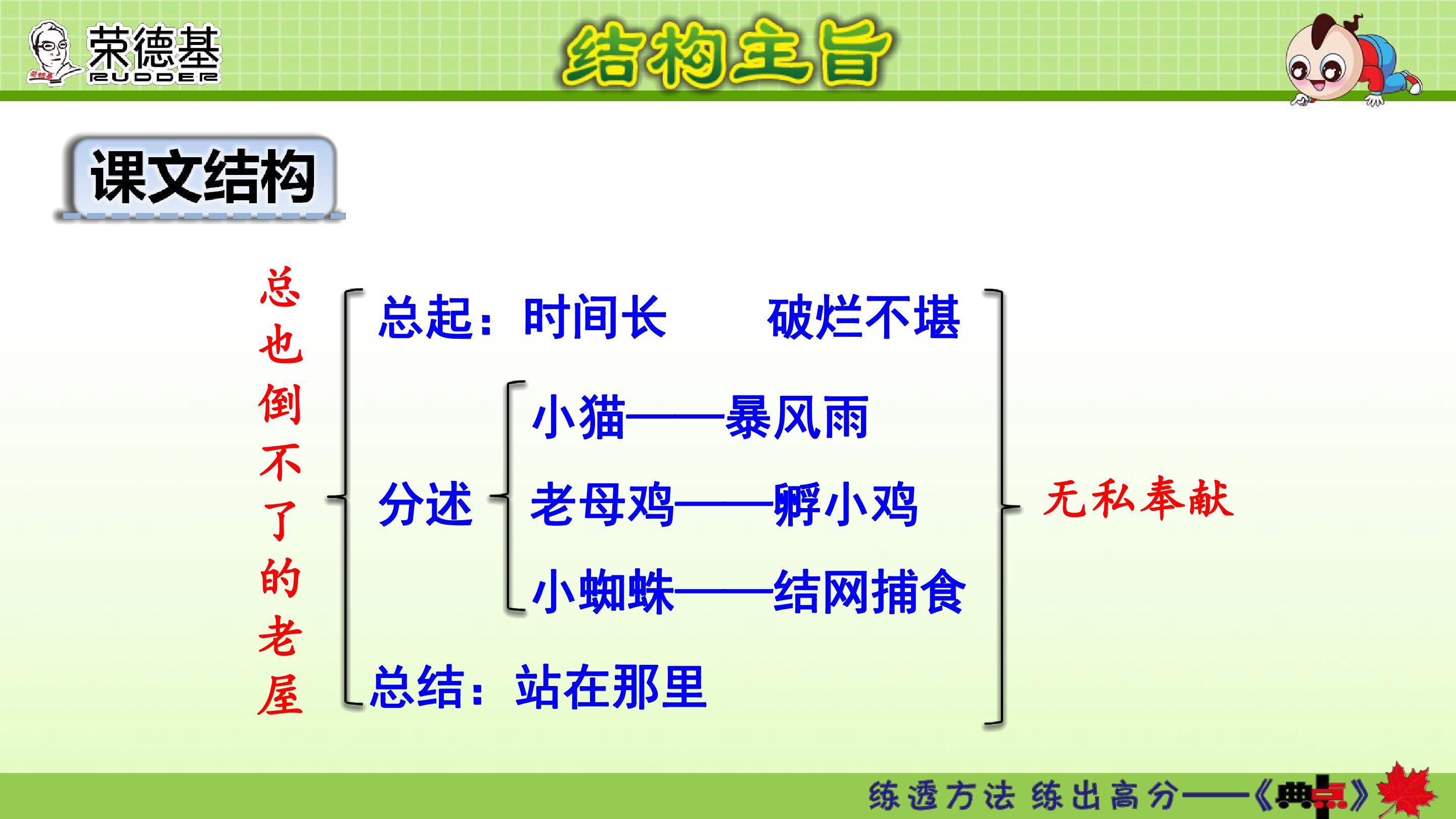 荣德基
RUDDER

结构主旨

课文结构

总也倒不了的老屋

总起：时间长 破烂不堪

分述

小猫——暴风雨

老母鸡——孵小鸡

小蜘蛛——结网捕食

总结：站在那里

无私奉献

练透方法 练出高分——《典点》